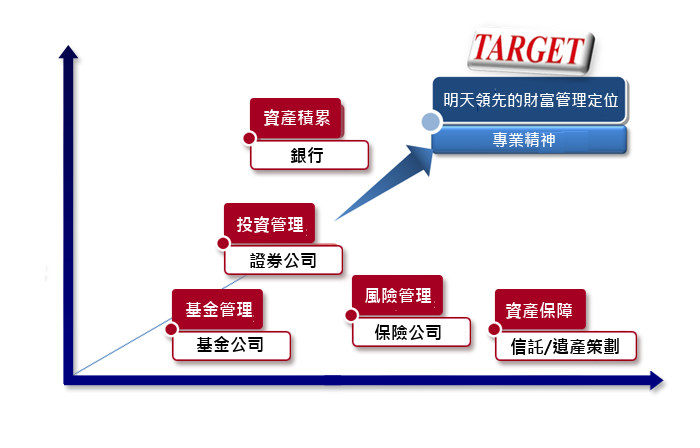 TARGET

明天領先的財富管理定位

專業精神

資產積累

銀行

投資管理

證券公司

基金管理

基金公司

風險管理

保險公司

資產保障

信託/遺產策劃